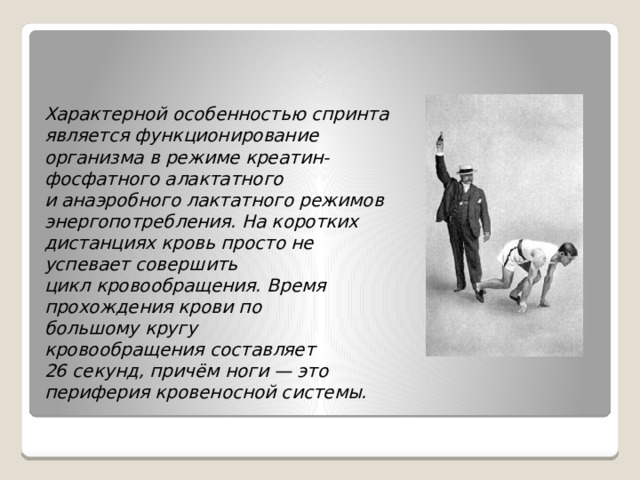 Характерной особенностью спринта является функционирование организма в режиме креатин-фосфатного алактатного и анаэробного лактатного режимов энергопотребления. На коротких дистанциях кровь просто не успевает совершить цикл кровообращения. Время прохождения крови по большому кругу кровообращения составляет 26 секунд, причём ноги — это периферия кровеносной системы.